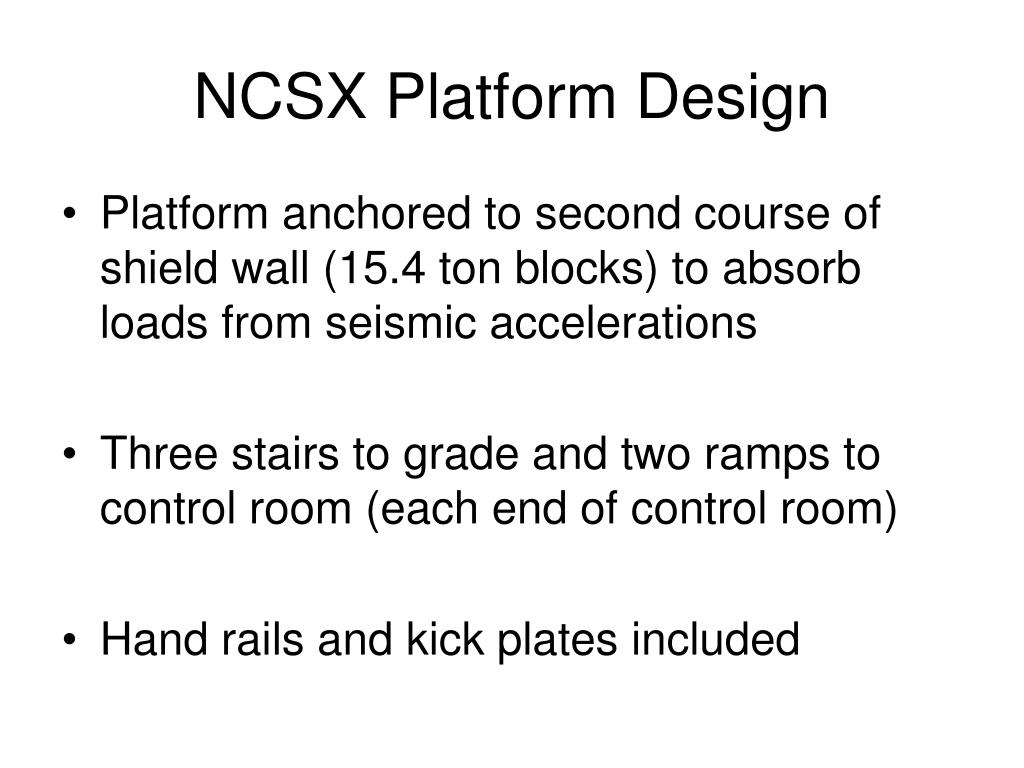 NCSX Platform Design

• Platform anchored to second course of shield wall (15.4 ton blocks) to absorb loads from seismic accelerations

• Three stairs to grade and two ramps to control room (each end of control room)

• Hand rails and kick plates included